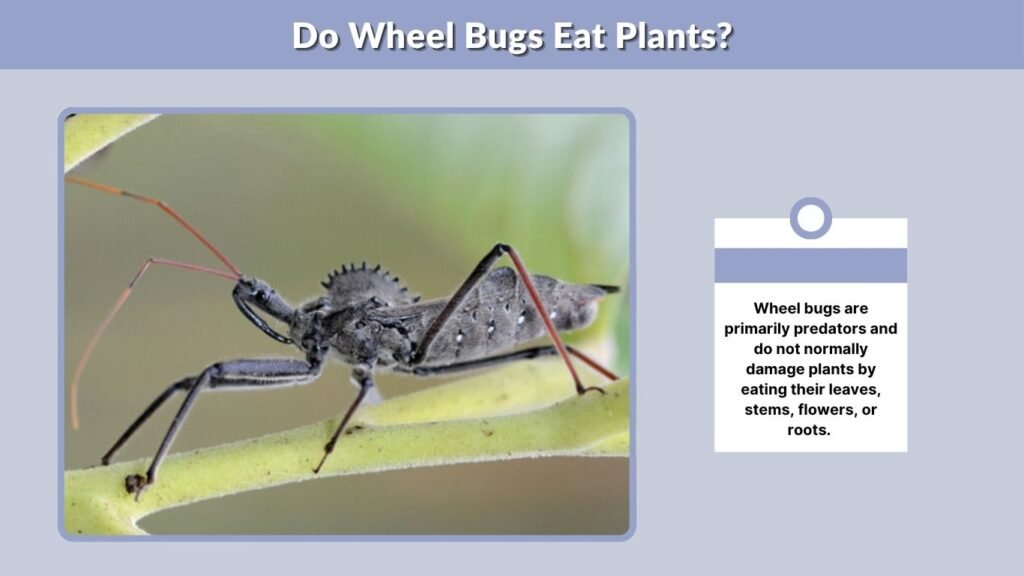 Do Wheel Bugs Eat Plants?

Wheel bugs are primarily predators and do not normally damage plants by eating their leaves, stems, flowers, or roots.